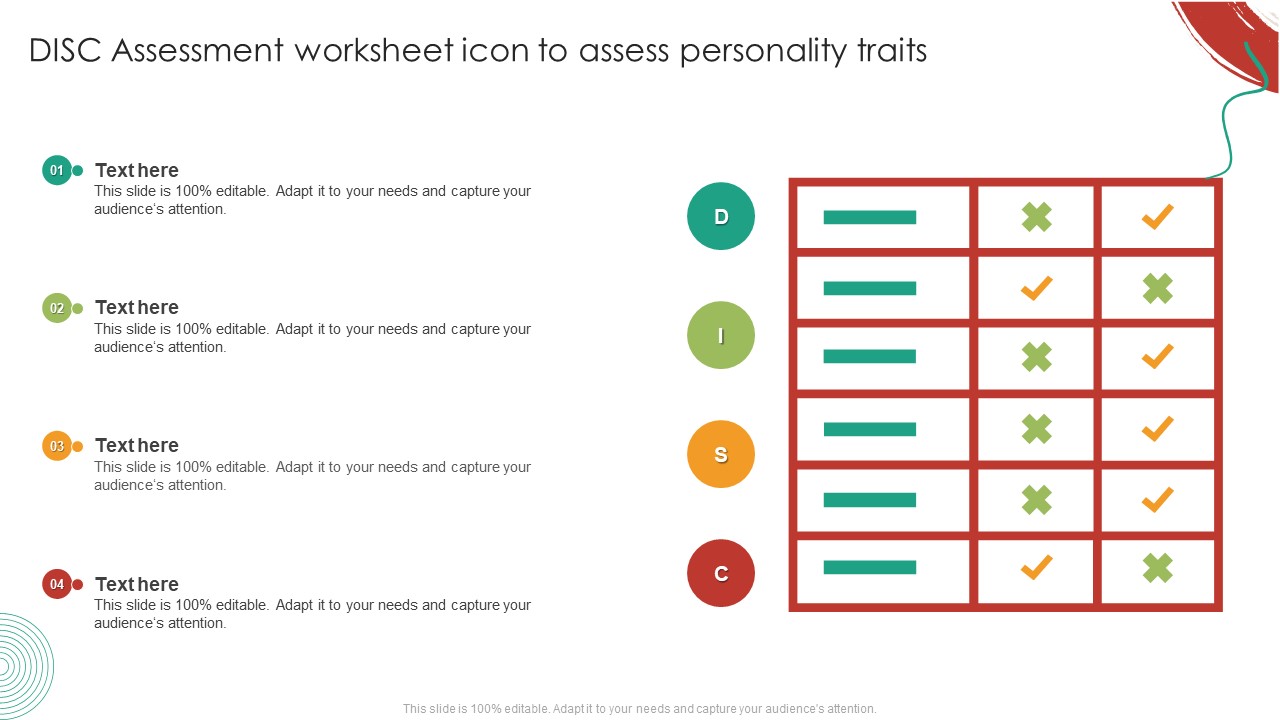 DISC Assessment worksheet icon to assess personality traits

01
Text here
This slide is 100% editable. Adapt it to your needs and capture your audience's attention.

02
Text here
This slide is 100% editable. Adapt it to your needs and capture your audience's attention.

03
Text here
This slide is 100% editable. Adapt it to your needs and capture your audience's attention.

04
Text here
This slide is 100% editable. Adapt it to your needs and capture your audience's attention.

D

I

S

C

This slide is 100% editable. Adapt it to your needs and capture your audience's attention.